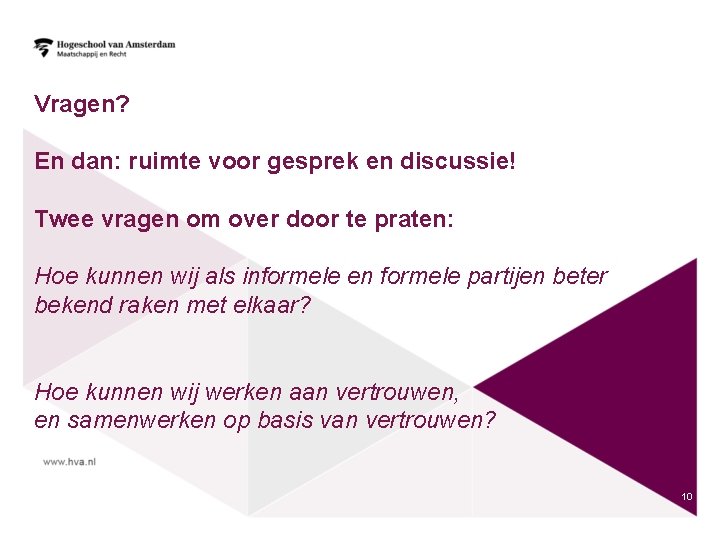 Hogeschool van Amsterdam
Maatschappij en Recht

Vragen?

En dan: ruimte voor gesprek en discussie!

Twee vragen om over door te praten:

Hoe kunnen wij als informele en formele partijen beter bekend raken met elkaar?

Hoe kunnen wij werken aan vertrouwen, en samenwerken op basis van vertrouwen?

www.hva.nl

10